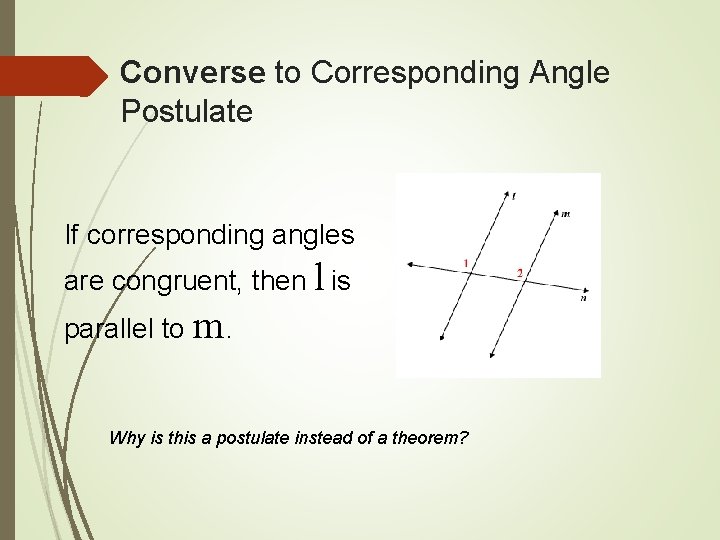 Converse to Corresponding Angle Postulate

If corresponding angles are congruent, then l is parallel to m.

l
m
1
2
n

Why is this a postulate instead of a theorem?